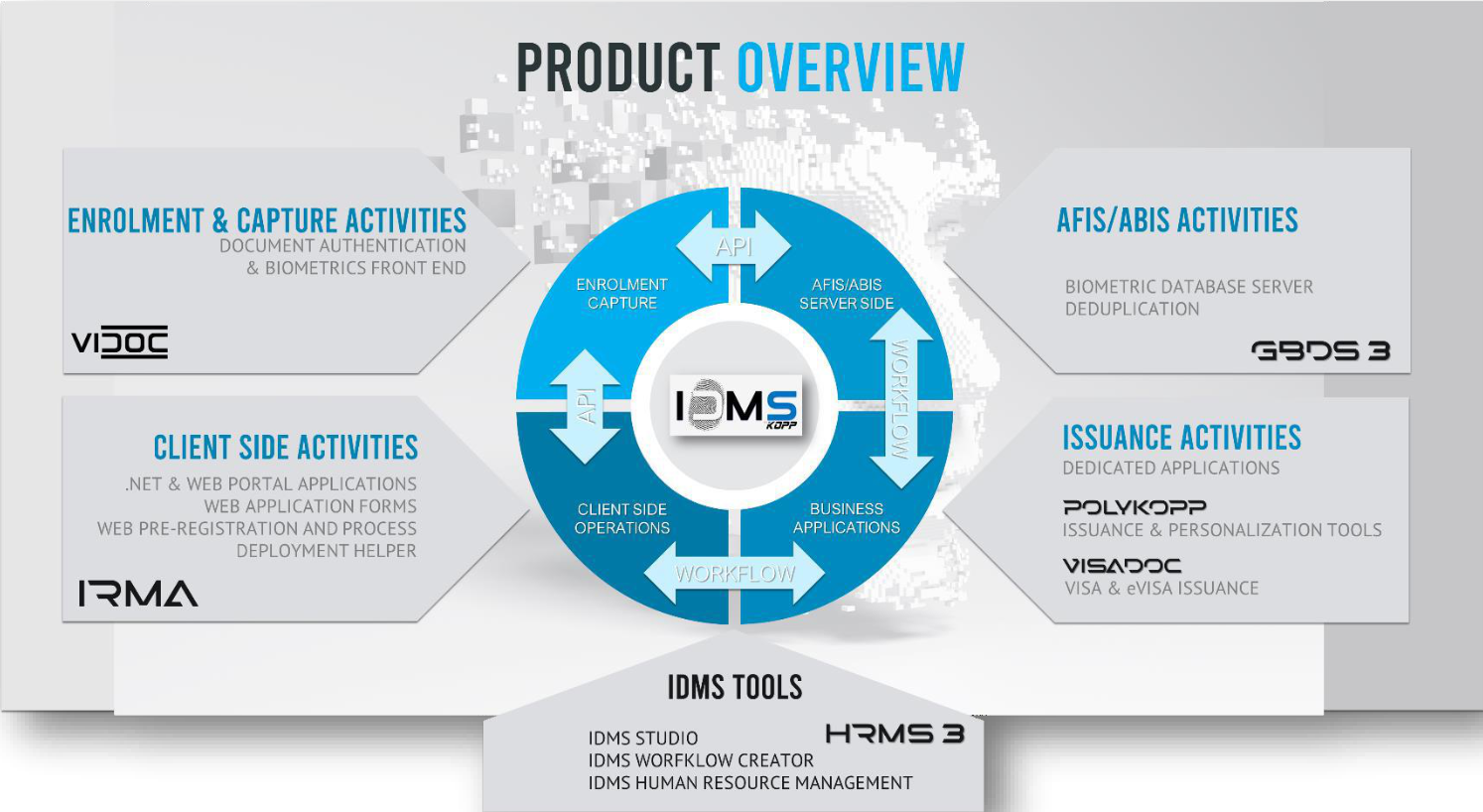 PRODUCT OVERVIEW

ENROLMENT & CAPTURE ACTIVITIES
DOCUMENT AUTHENTICATION
& BIOMETRICS FRONT END

VIDOC

CLIENT SIDE ACTIVITIES
.NET & WEB PORTAL APPLICATIONS
WEB APPLICATION FORMS
WEB PRE-REGISTRATION AND PROCESS
DEPLOYMENT HELPER

IRMA

API
ENROLMENT
CAPTURE
AFIS/ABIS
SERVER SIDE
API
IDMS
KOPP
WORKFLOW
CLIENT SIDE
OPERATIONS
BUSINESS
APPLICATIONS
WORKFLOW

AFIS/ABIS ACTIVITIES
BIOMETRIC DATABASE SERVER
DEDUPLICATION

GBDS 3

ISSUANCE ACTIVITIES
DEDICATED APPLICATIONS
POLYKOPP
ISSUANCE & PERSONALIZATION TOOLS
VISADOC
VISA & eVISA ISSUANCE

IDMS TOOLS
HRMS 3
IDMS STUDIO
IDMS WORFKLOW CREATOR
IDMS HUMAN RESOURCE MANAGEMENT